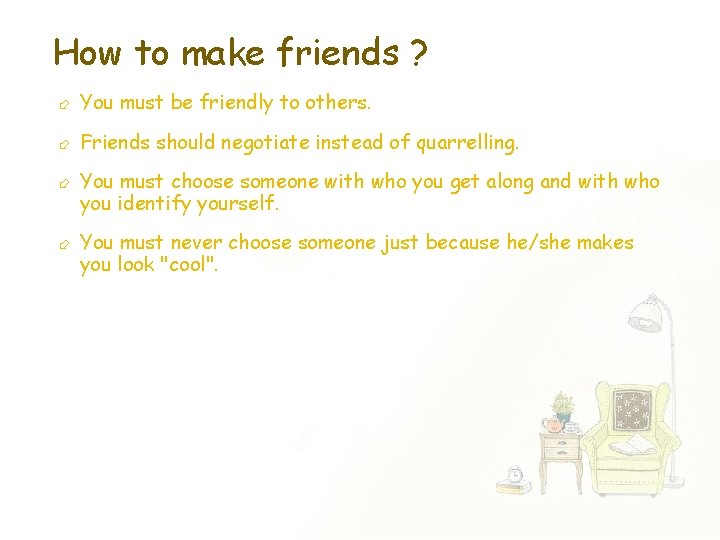 How to make friends ?

You must be friendly to others.

Friends should negotiate instead of quarrelling.

You must choose someone with who you get along and with who you identify yourself.

You must never choose someone just because he/she makes you look "cool".